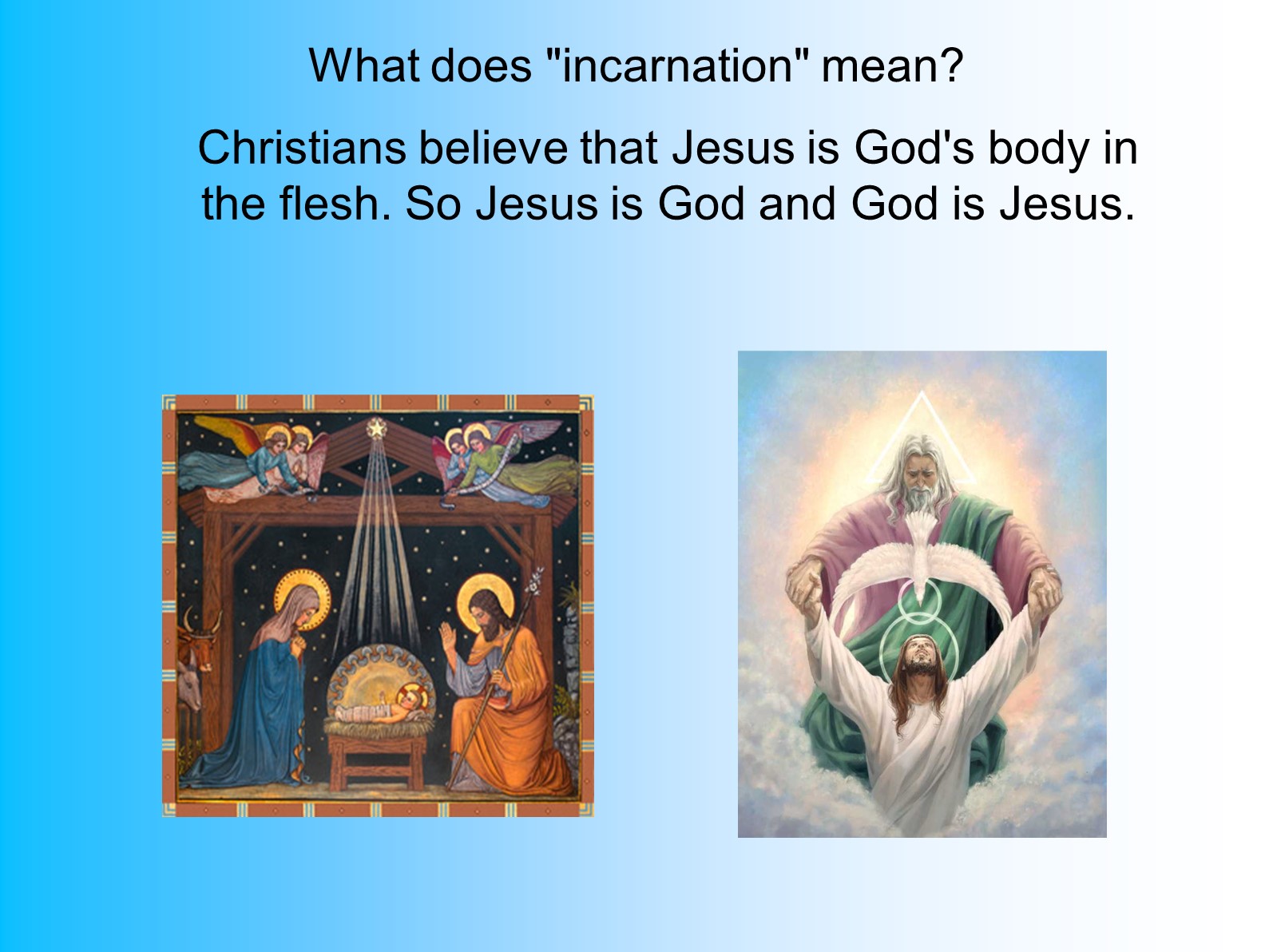 What does "incarnation" mean?

Christians believe that Jesus is God's body in the flesh. So Jesus is God and God is Jesus.